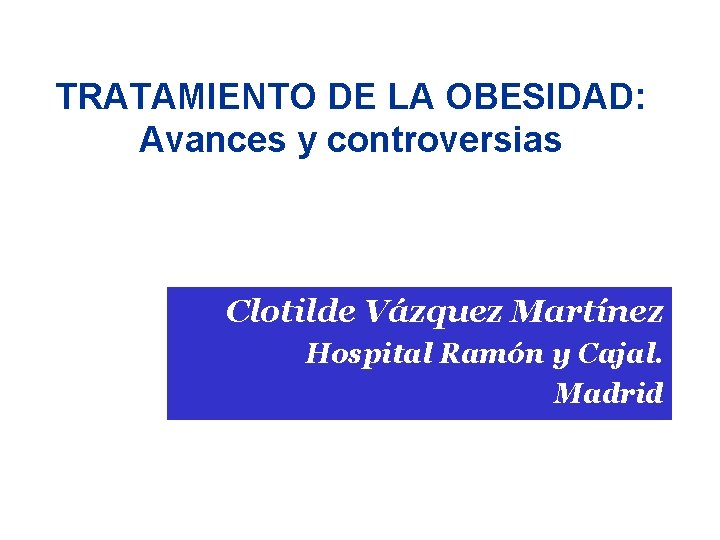 TRATAMIENTO DE LA OBESIDAD:
Avances y controversias

Clotilde Vázquez Martínez
Hospital Ramón y Cajal.
Madrid